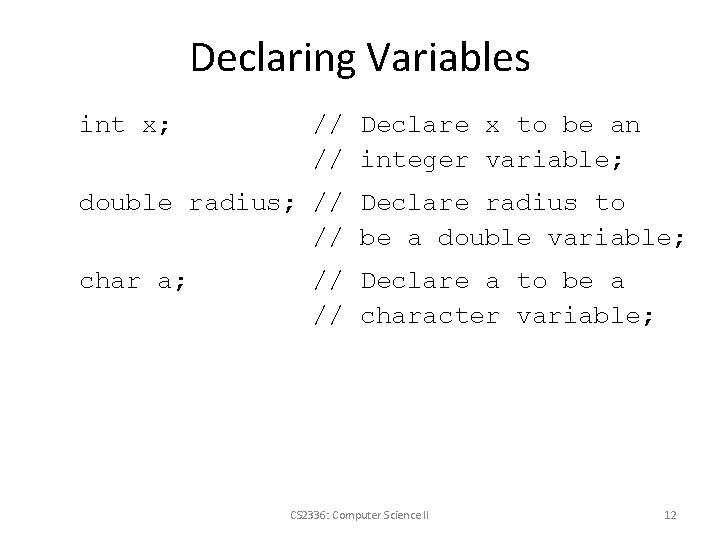 Declaring Variables

int x;          // Declare x to be an
                // integer variable;

double radius;  // Declare radius to
                // be a double variable;

char a;         // Declare a to be a
                // character variable;

CS2336: Computer Science II

12